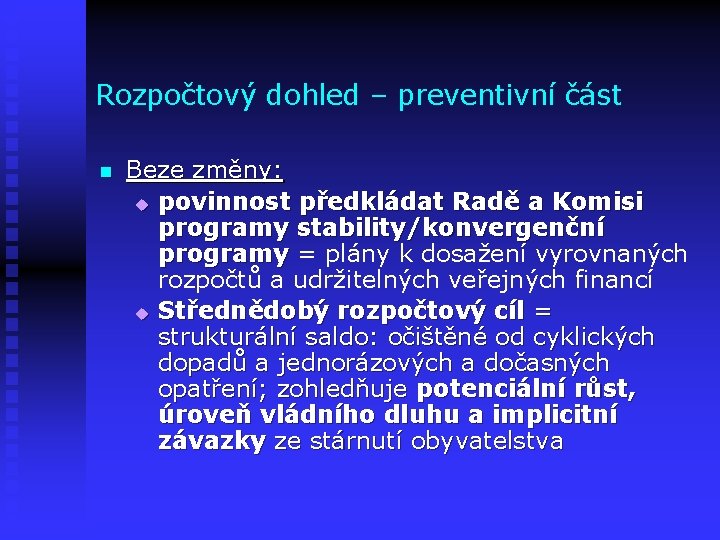 Rozpočtový dohled – preventivní část

Beze změny:

povinnost předkládat Radě a Komisi programy stability/konvergenční programy = plány k dosažení vyrovnaných rozpočtů a udržitelných veřejných financí

Střednědobý rozpočtový cíl = strukturální saldo: očištěné od cyklických dopadů a jednorázových a dočasných opatření; zohledňuje potenciální růst, úroveň vládního dluhu a implicitní závazky ze stárnutí obyvatelstva